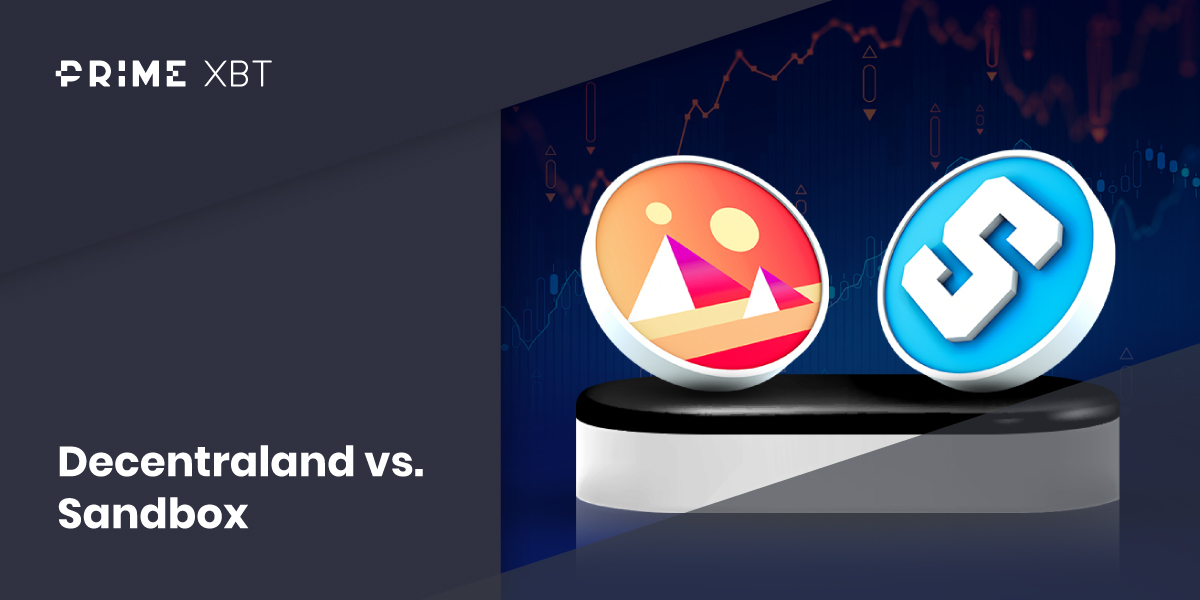 PRIME XBT

Decentraland vs. Sandbox